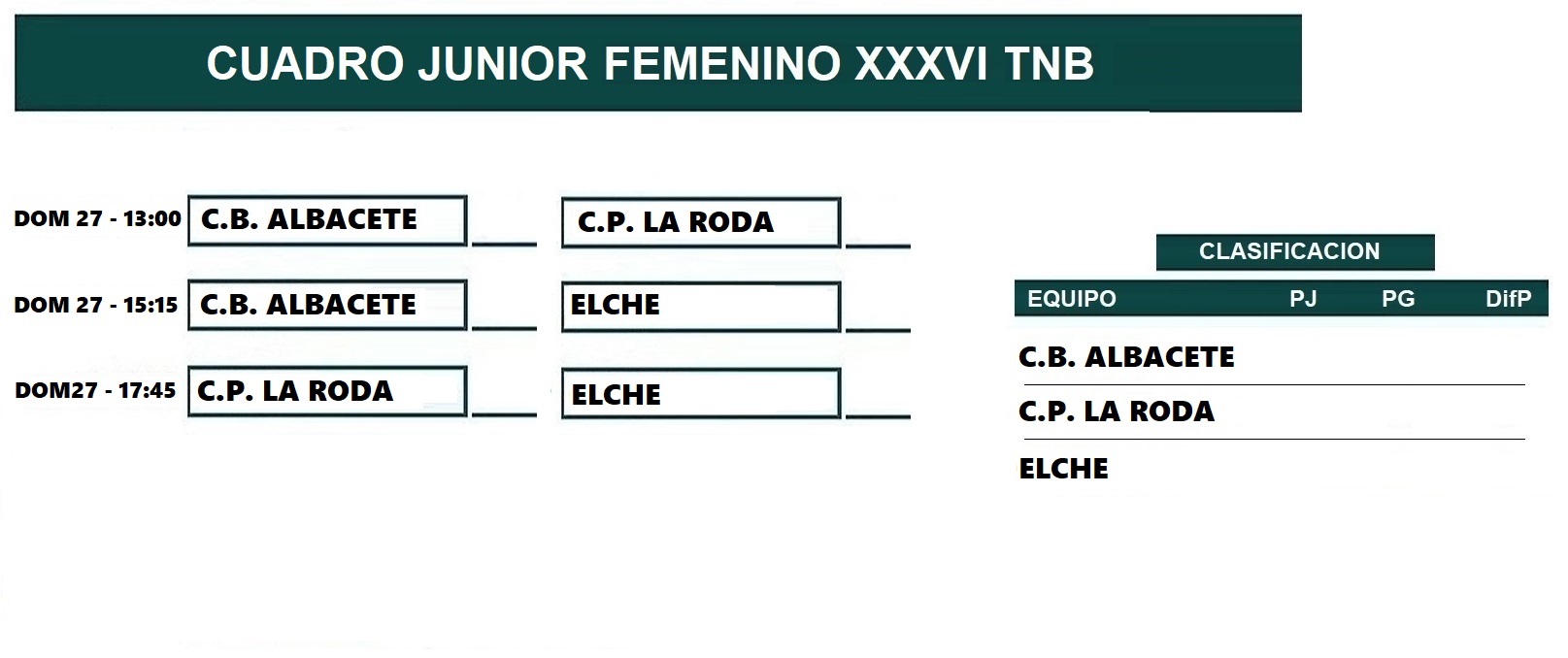 CUADRO JUNIOR FEMENINO XXXVI TNB

DOM 27 - 13:00 C.B. ALBACETE C.P. LA RODA

DOM 27 - 15:15 C.B. ALBACETE ELCHE

DOM27 - 17:45 C.P. LA RODA ELCHE

CLASIFICACION

| EQUIPO | PJ | PG | DifP |
|---|---|---|---|
| C.B. ALBACETE | | | |
| C.P. LA RODA | | | |
| ELCHE | | | |